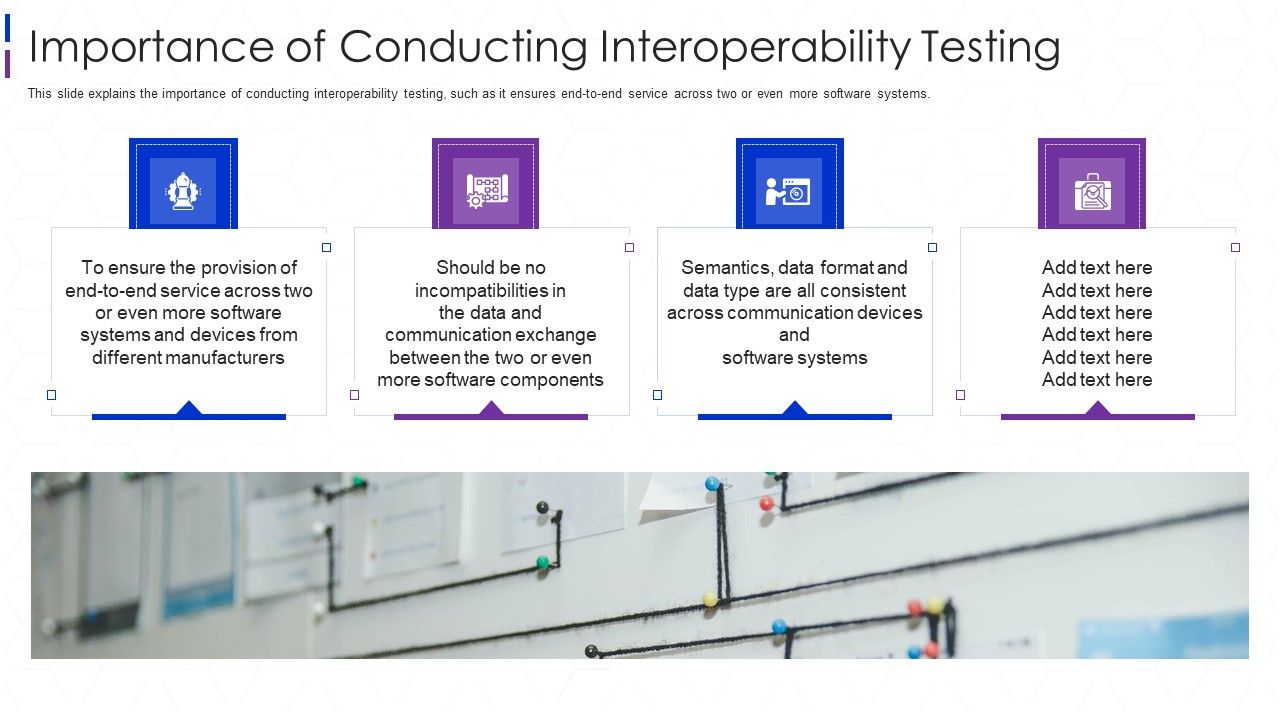 Importance of Conducting Interoperability Testing

This slide explains the importance of conducting interoperability testing, such as it ensures end-to-end service across two or even more software systems.

To ensure the provision of end-to-end service across two or even more software systems and devices from different manufacturers

Should be no incompatibilities in the data and communication exchange between the two or even more software components

Semantics, data format and data type are all consistent across communication devices and software systems

Add text here
Add text here
Add text here
Add text here
Add text here
Add text here